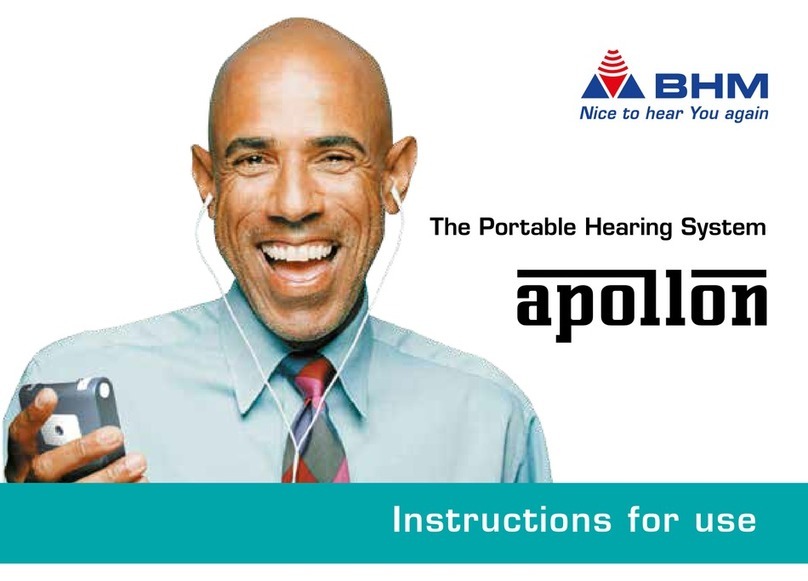 BHM
Nice to hear You again

The Portable Hearing System

apollon

Instructions for use